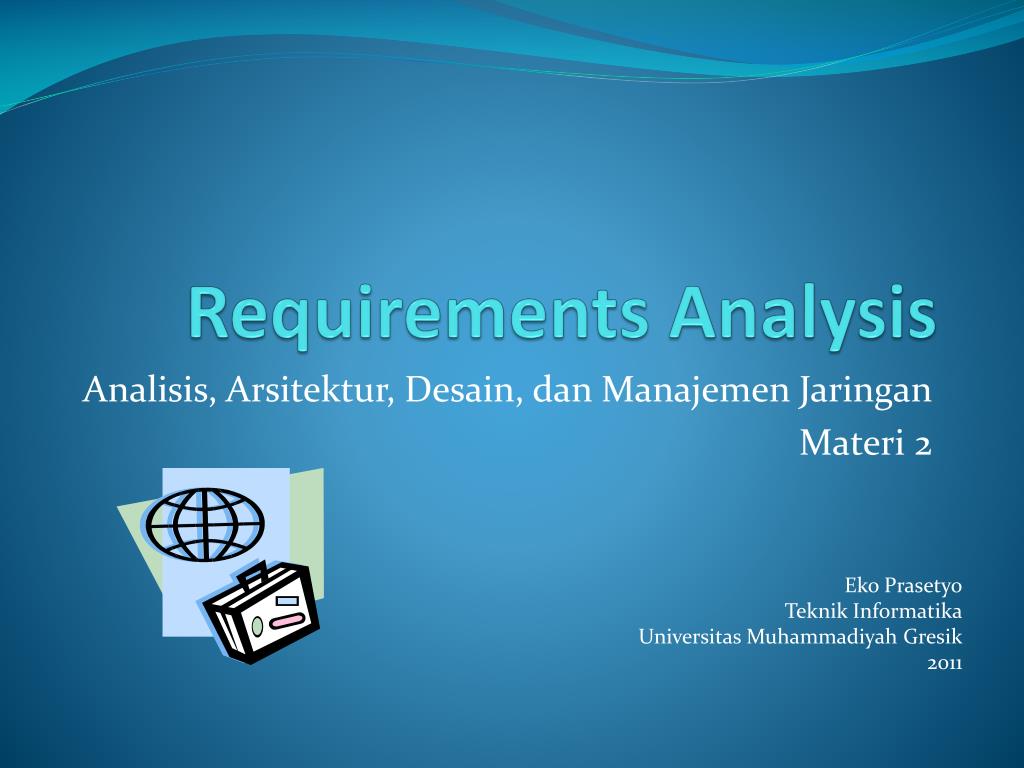 Requirements Analysis

Analisis, Arsitektur, Desain, dan Manajemen Jaringan

Materi 2

Eko Prasetyo
Teknik Informatika
Universitas Muhammadiyah Gresik
2011